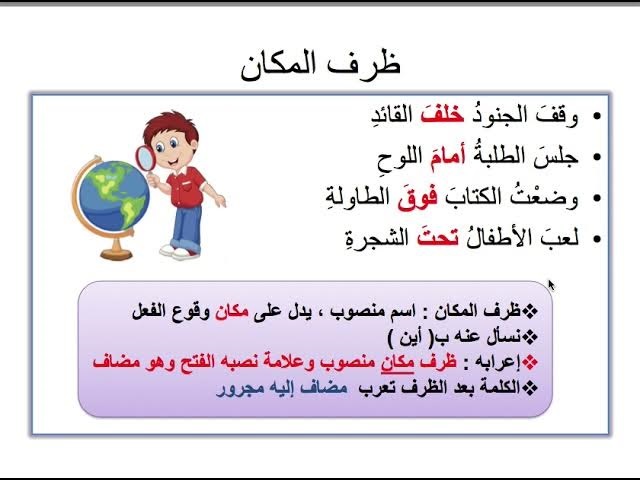 ظرف المكان

• وقفَ الجنودُ خلفَ القائدِ
• جلسَ الطلبةُ أمامَ اللوحِ
• وضعْتُ الكتابَ فوقَ الطاولةِ
• لعبَ الأطفالُ تحتَ الشجرةِ

❖ظرف المكان : اسم منصوب ، يدل على مكان وقوع الفعل
❖نسأل عنه ب( أين )
❖إعرابه : ظرف مكان منصوب وعلامة نصبه الفتح وهو مضاف
❖الكلمة بعد الظرف تعرب مضاف إليه مجرور